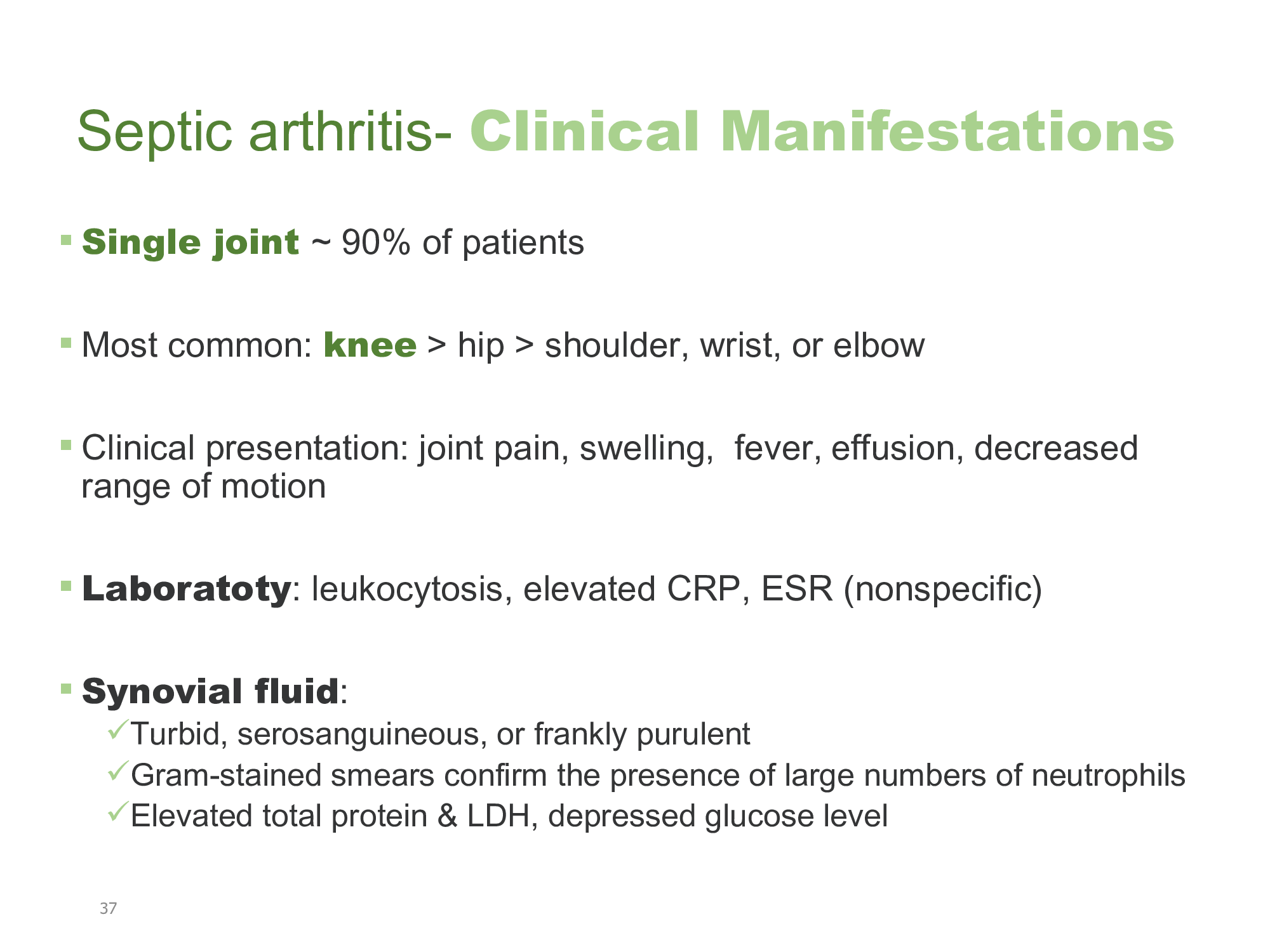 Septic arthritis- Clinical Manifestations

▪ Single joint ~ 90% of patients

▪ Most common: knee > hip > shoulder, wrist, or elbow

▪ Clinical presentation: joint pain, swelling,  fever, effusion, decreased range of motion

▪ Laboratoty: leukocytosis, elevated CRP, ESR (nonspecific)

▪ Synovial fluid:
✓Turbid, serosanguineous, or frankly purulent
✓Gram-stained smears confirm the presence of large numbers of neutrophils
✓Elevated total protein & LDH, depressed glucose level

37